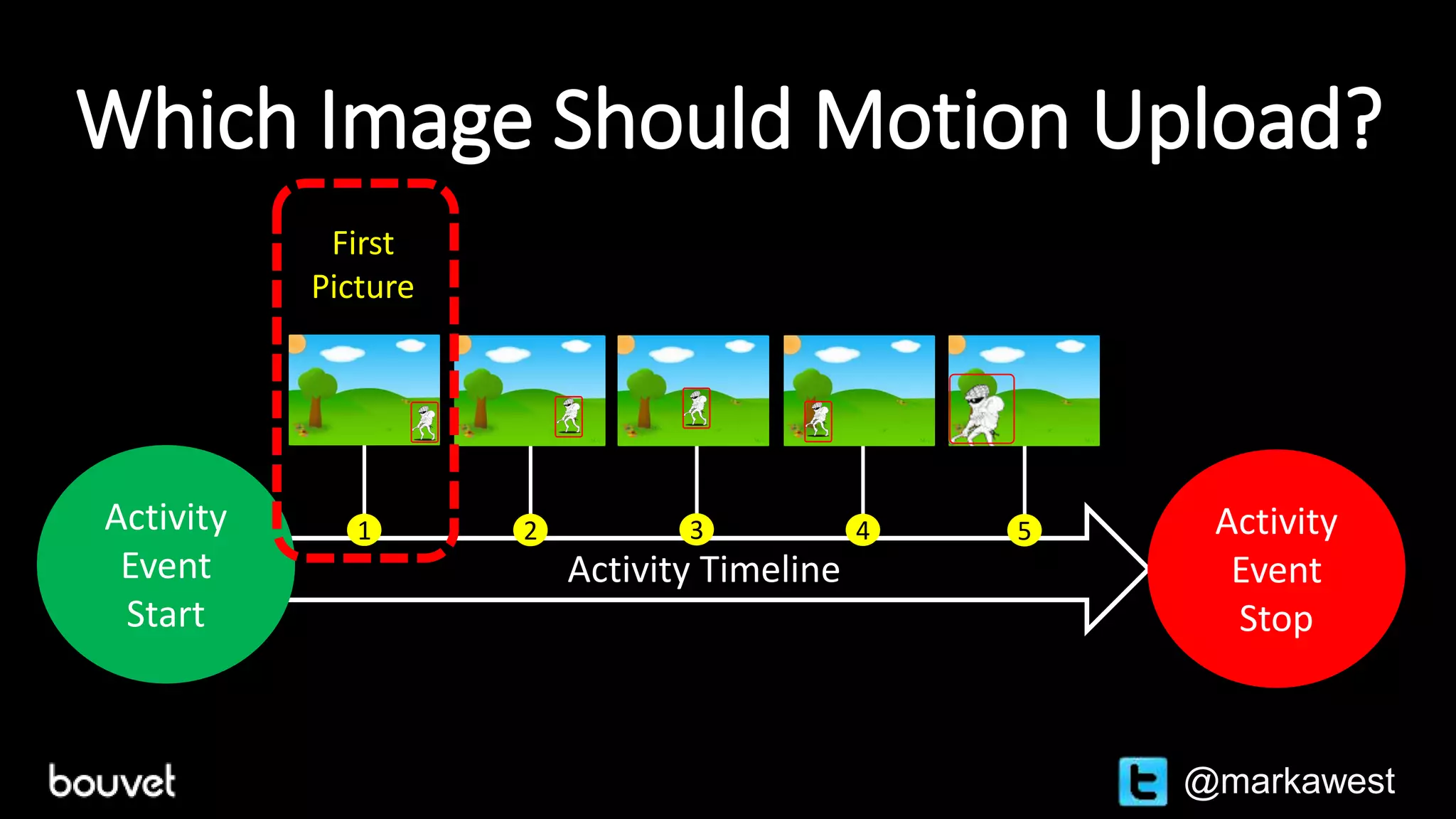 Which Image Should Motion Upload?

First Picture

Activity Event Start

1

2

3

4

5

Activity Timeline

Activity Event Stop

bouvet

@markawest